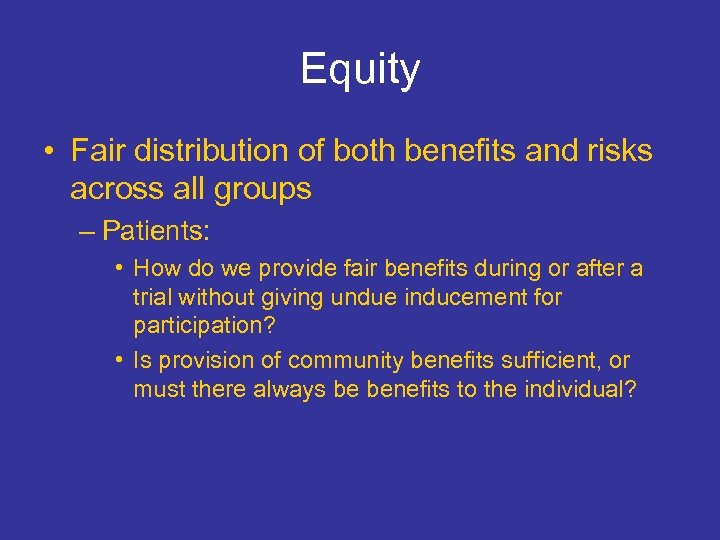 Equity

• Fair distribution of both benefits and risks across all groups

– Patients:

• How do we provide fair benefits during or after a trial without giving undue inducement for participation?

• Is provision of community benefits sufficient, or must there always be benefits to the individual?